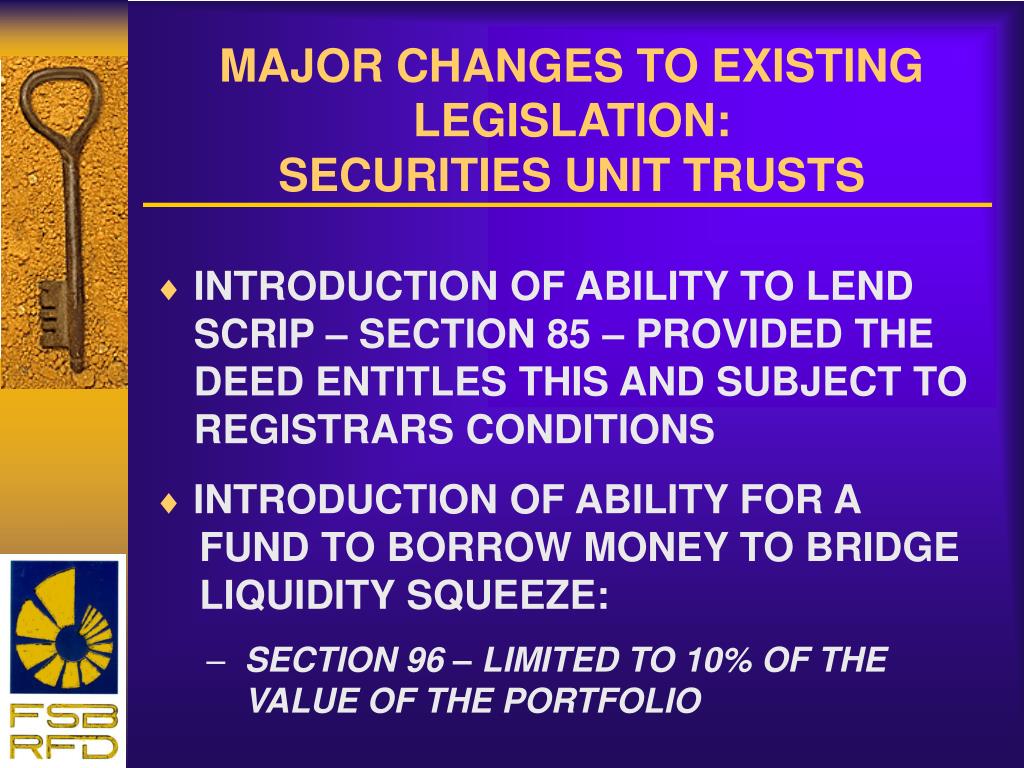 MAJOR CHANGES TO EXISTING LEGISLATION:
SECURITIES UNIT TRUSTS

♦ INTRODUCTION OF ABILITY TO LEND SCRIP – SECTION 85 – PROVIDED THE DEED ENTITLES THIS AND SUBJECT TO REGISTRARS CONDITIONS

♦ INTRODUCTION OF ABILITY FOR A FUND TO BORROW MONEY TO BRIDGE LIQUIDITY SQUEEZE:

– SECTION 96 – LIMITED TO 10% OF THE VALUE OF THE PORTFOLIO

FSB
RFD